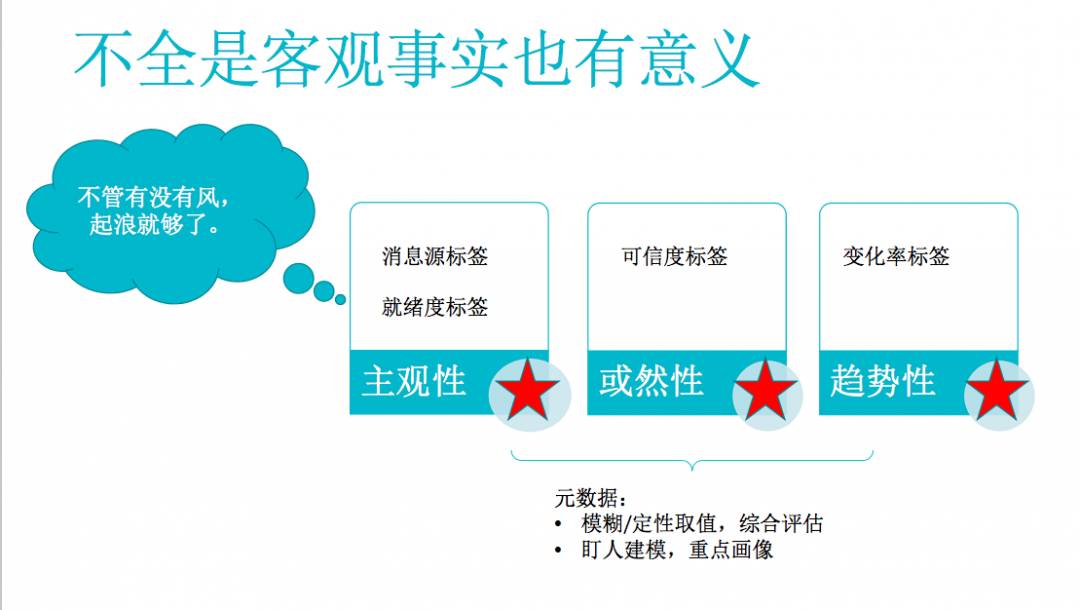 不全是客观事实也有意义

不管有没有风，起浪就够了。

消息源标签

就绪度标签

主观性

可信度标签

或然性

变化率标签

趋势性

元数据：
• 模糊/定性取值，综合评估
• 盯人建模，重点画像